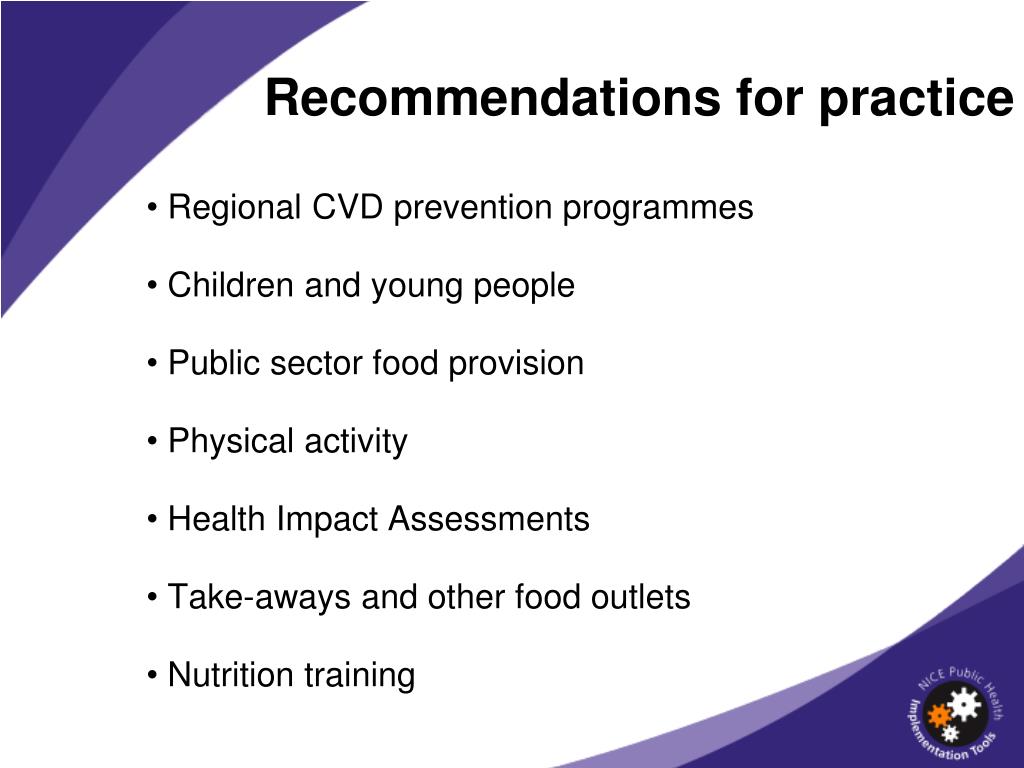 Recommendations for practice

• Regional CVD prevention programmes

• Children and young people

• Public sector food provision

• Physical activity

• Health Impact Assessments

• Take-aways and other food outlets

• Nutrition training

NICE Public Health Implementation Tools